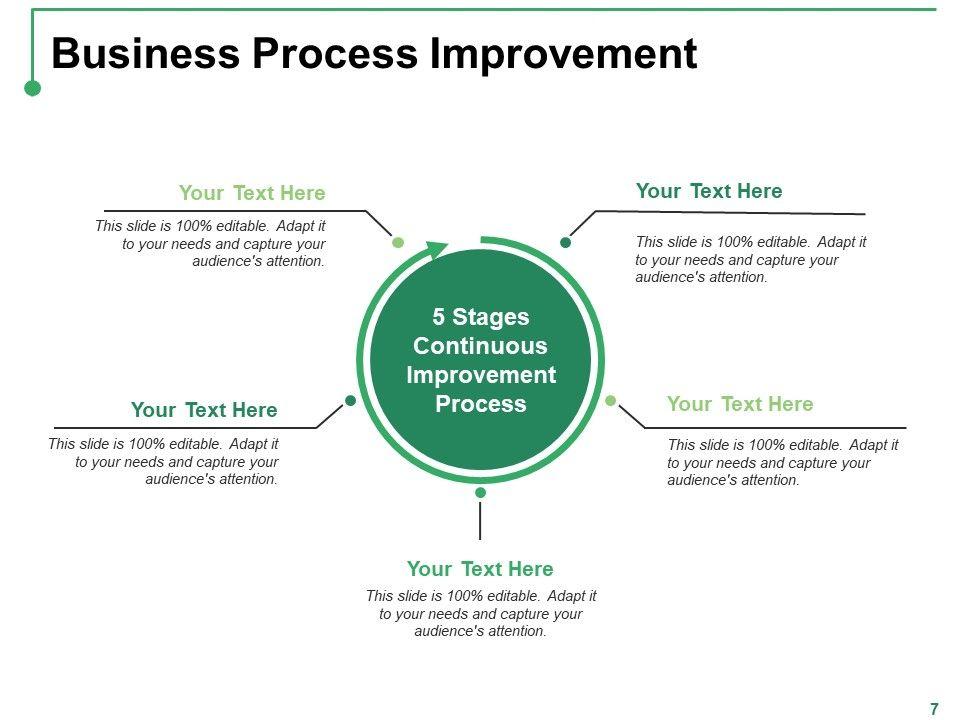 Business Process Improvement

Your Text Here
This slide is 100% editable. Adapt it to your needs and capture your audience's attention.

Your Text Here
This slide is 100% editable. Adapt it to your needs and capture your audience's attention.

5 Stages Continuous Improvement Process

Your Text Here
This slide is 100% editable. Adapt it to your needs and capture your audience's attention.

Your Text Here
This slide is 100% editable. Adapt it to your needs and capture your audience's attention.

Your Text Here
This slide is 100% editable. Adapt it to your needs and capture your audience's attention.

7